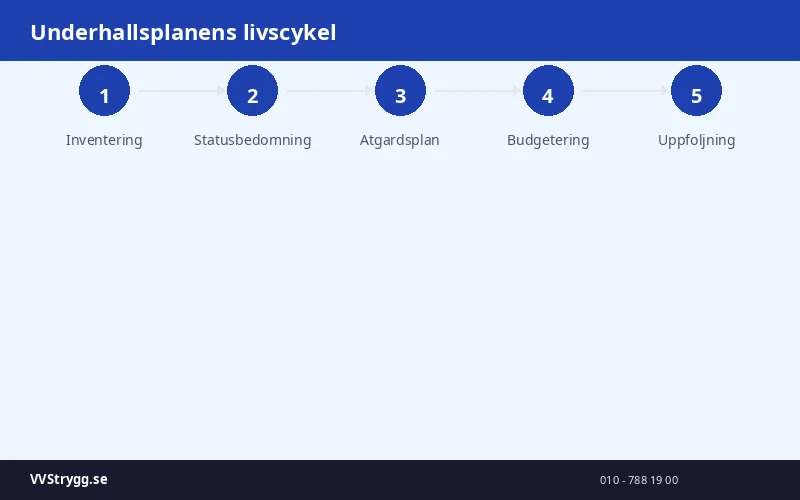 Underhallsplanens livscykel

1
Inventering

2
Statusbedomning

3
Atgardsplan

4
Budgetering

5
Uppfoljning

VVStrygg.se

010 - 788 19 00